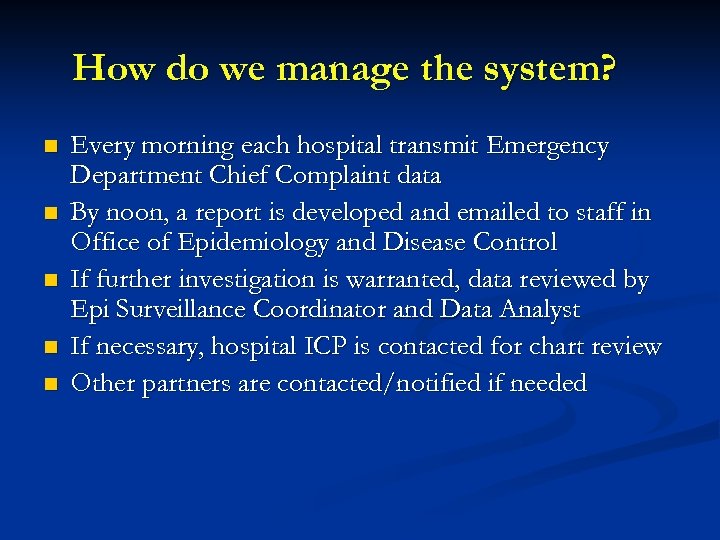 How do we manage the system?

- Every morning each hospital transmit Emergency Department Chief Complaint data
- By noon, a report is developed and emailed to staff in Office of Epidemiology and Disease Control
- If further investigation is warranted, data reviewed by Epi Surveillance Coordinator and Data Analyst
- If necessary, hospital ICP is contacted for chart review
- Other partners are contacted/notified if needed